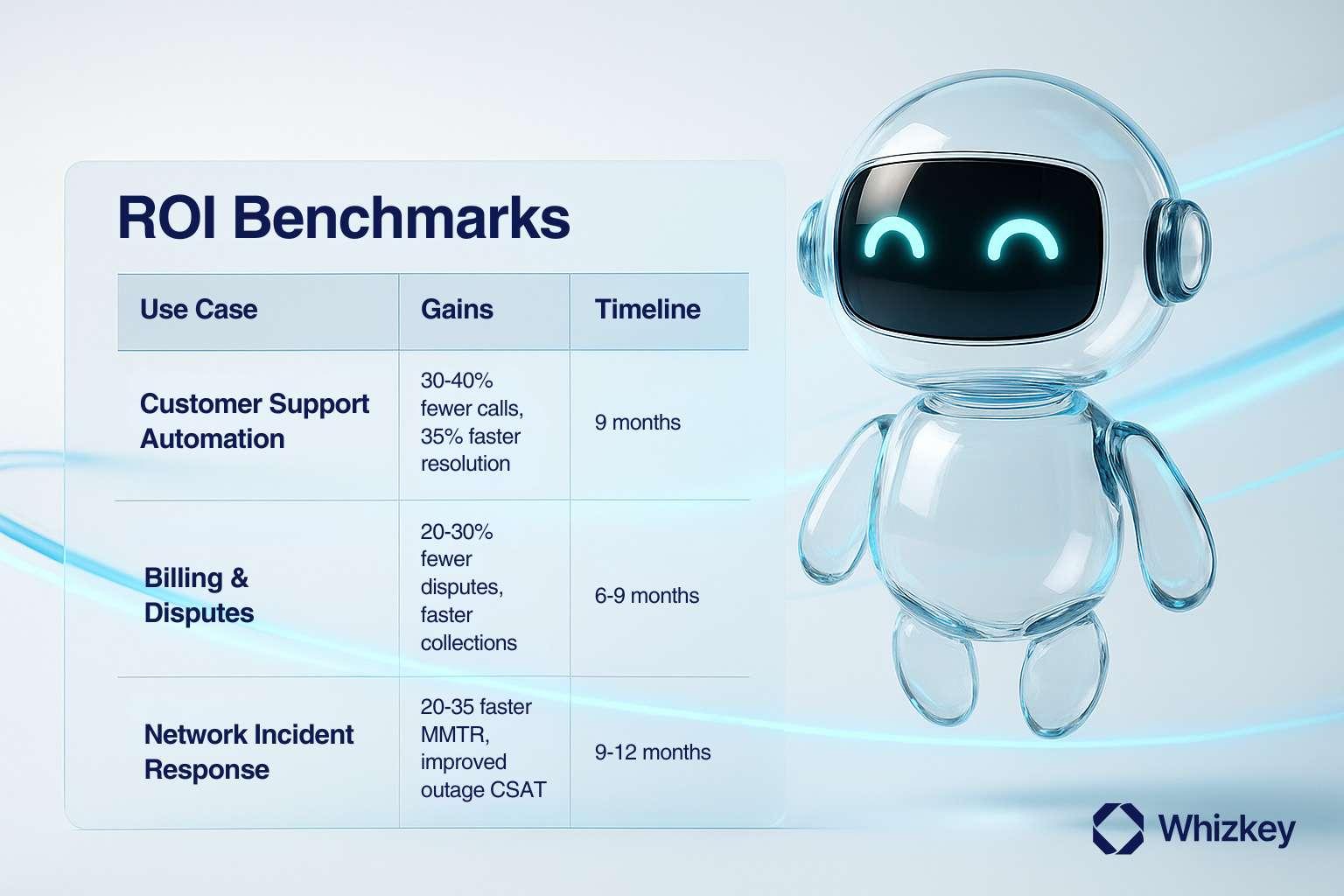 ROI Benchmarks

| Use Case | Gains | Timeline |
|---|---|---|
| Customer Support Automation | 30-40% fewer calls, 35% faster resolution | 9 months |
| Billing & Disputes | 20-30% fewer disputes, faster collections | 6-9 months |
| Network Incident Response | 20-35 faster MMTR, improved outage CSAT | 9-12 months |

Whizkey